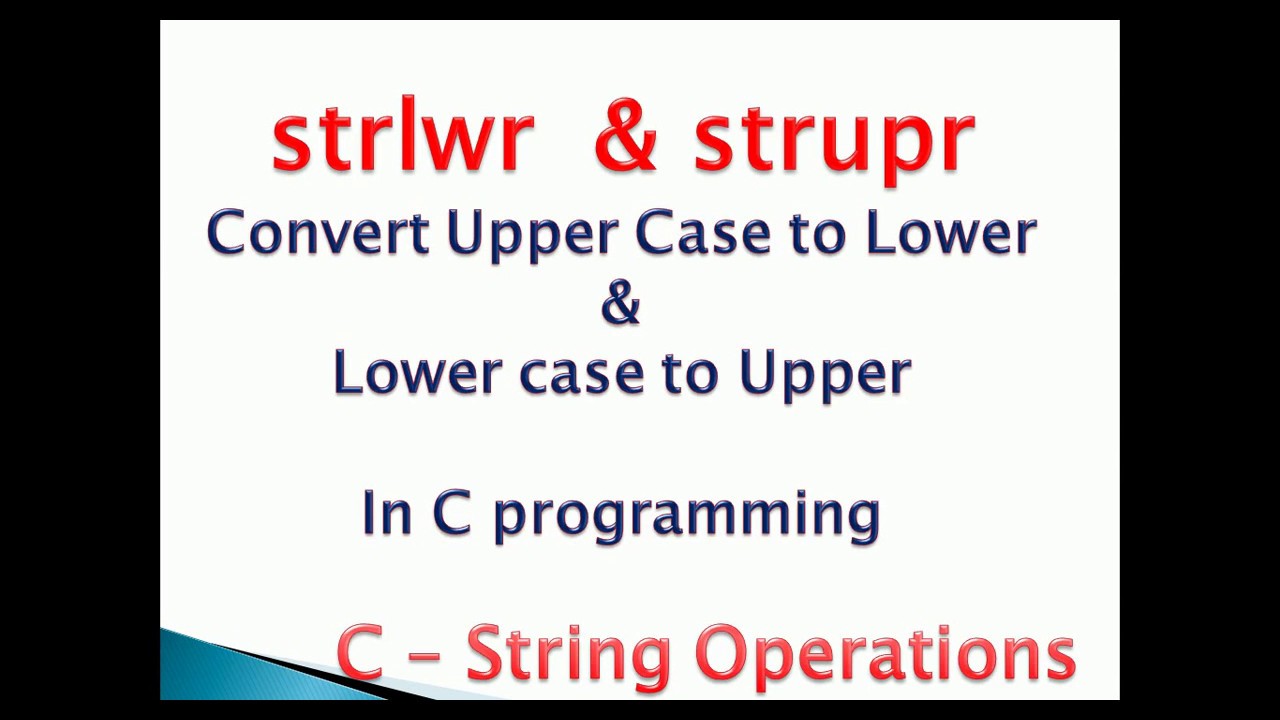 strlwr & strupr

Convert Upper Case to Lower
&
Lower case to Upper

In C programming

C – String Operations